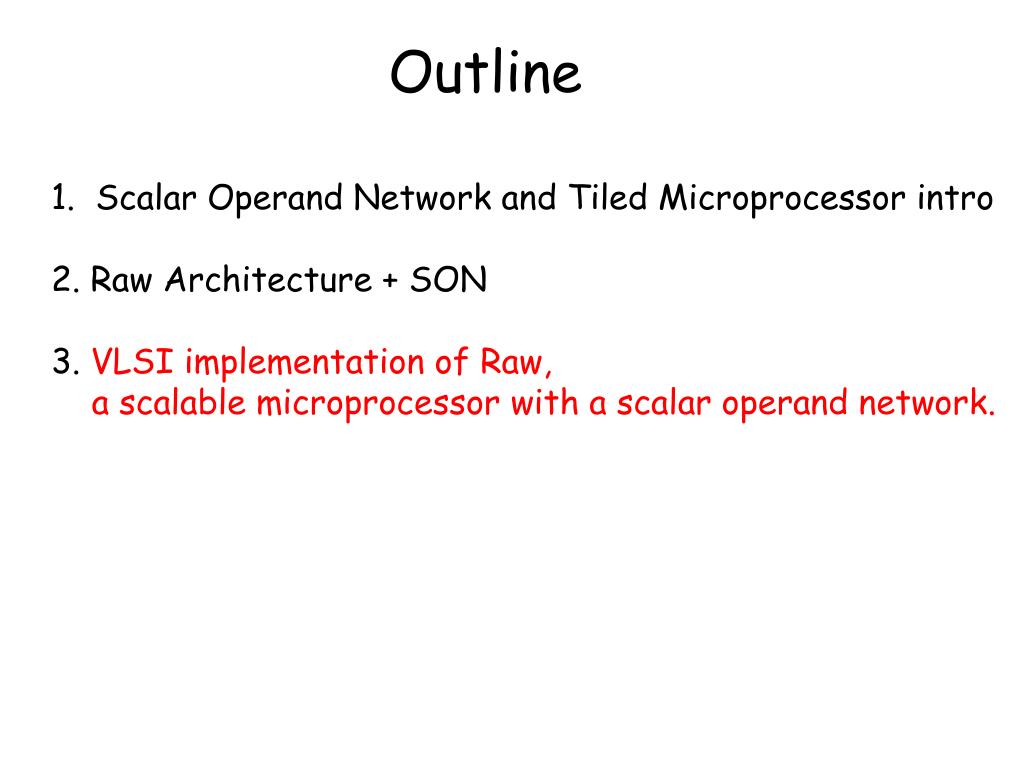 Outline

1. Scalar Operand Network and Tiled Microprocessor intro

2. Raw Architecture + SON

3. VLSI implementation of Raw, a scalable microprocessor with a scalar operand network.